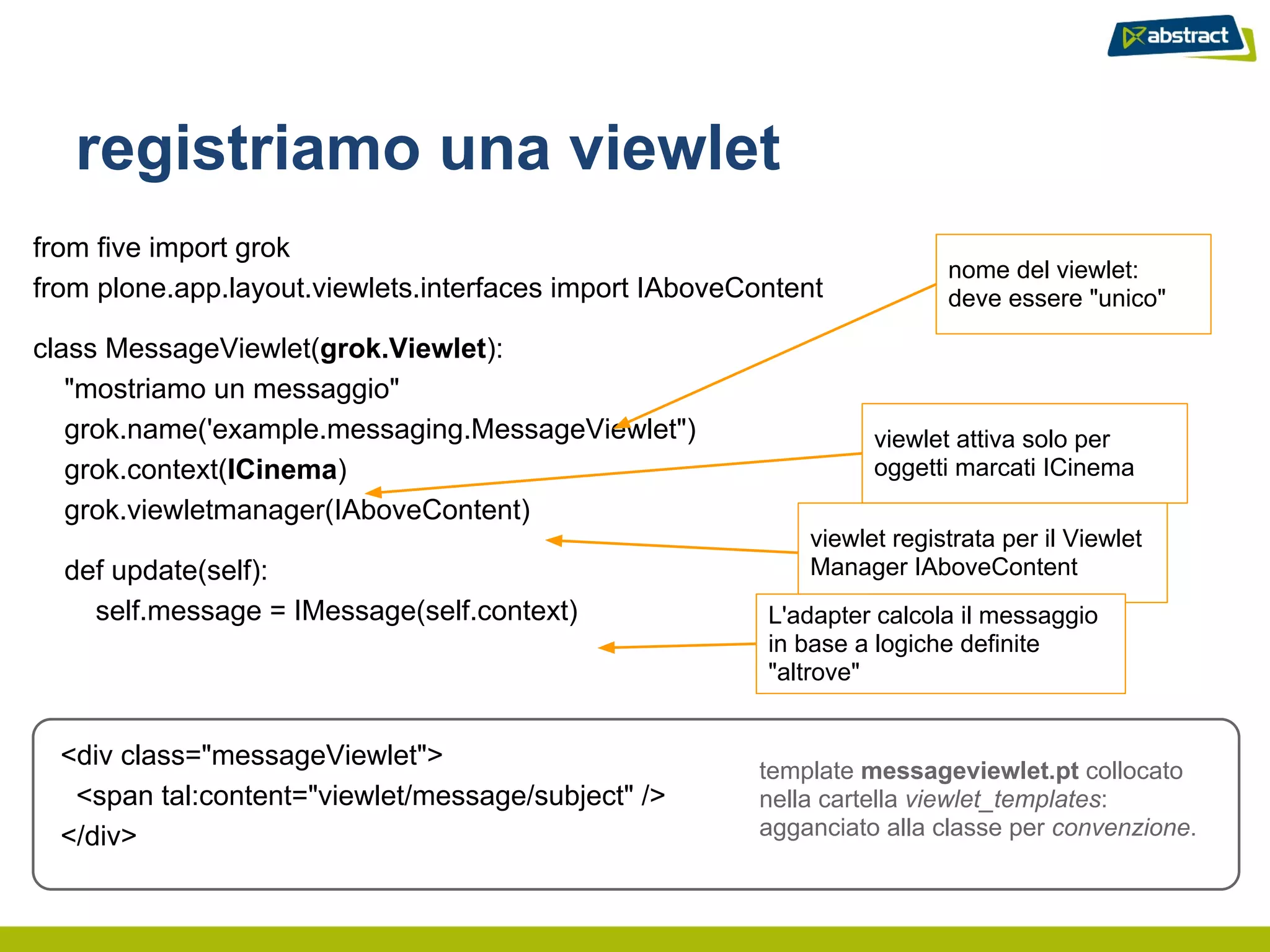 abstract

registriamo una viewlet

from five import grok
from plone.app.layout.viewlets.interfaces import IAboveContent

class MessageViewlet(grok.Viewlet):
"mostriamo un messaggio"
grok.name('example.messaging.MessageViewlet")
grok.context(ICinema)
grok.viewletmanager(IAboveContent)

def update(self):
self.message = IMessage(self.context)

nome del viewlet: deve essere "unico"

viewlet attiva solo per oggetti marcati ICinema

viewlet registrata per il Viewlet Manager IAboveContent

L'adapter calcola il messaggio in base a logiche definite "altrove"

<div class="messageViewlet">
<span tal:content="viewlet/message/subject" />
</div>

template messageviewlet.pt collocato nella cartella viewlet_templates: agganciato alla classe per convenzione.